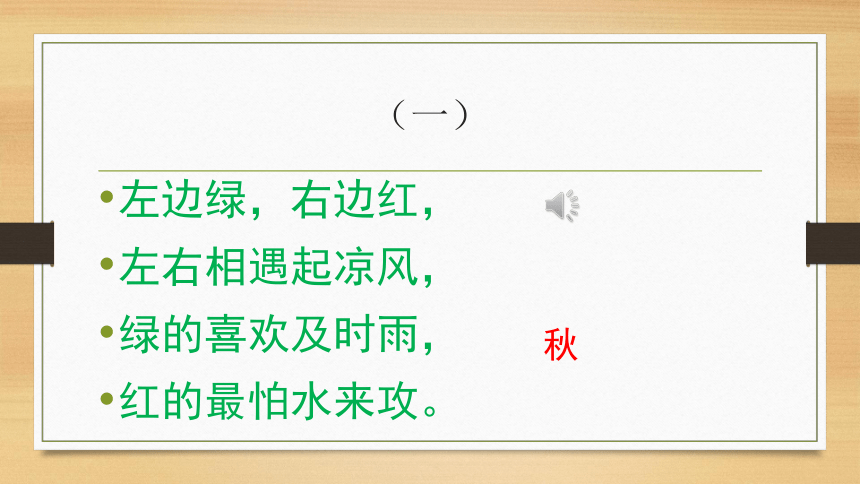 （一）

• 左边绿，右边红，
• 左右相遇起凉风，
• 绿的喜欢及时雨，
• 红的最怕水来攻。

秋